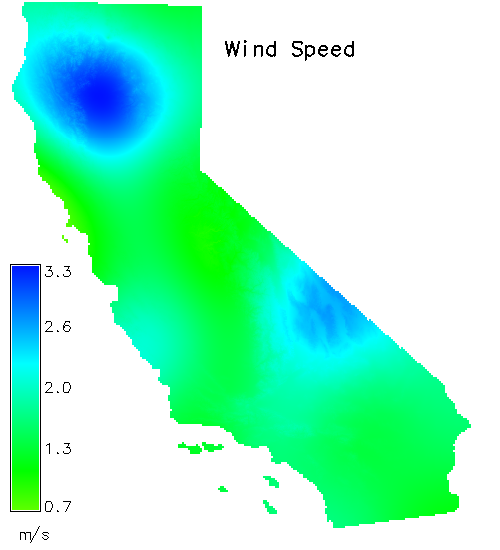 Wind Speed

3.3
2.6
2.0
1.3
0.7
m/s